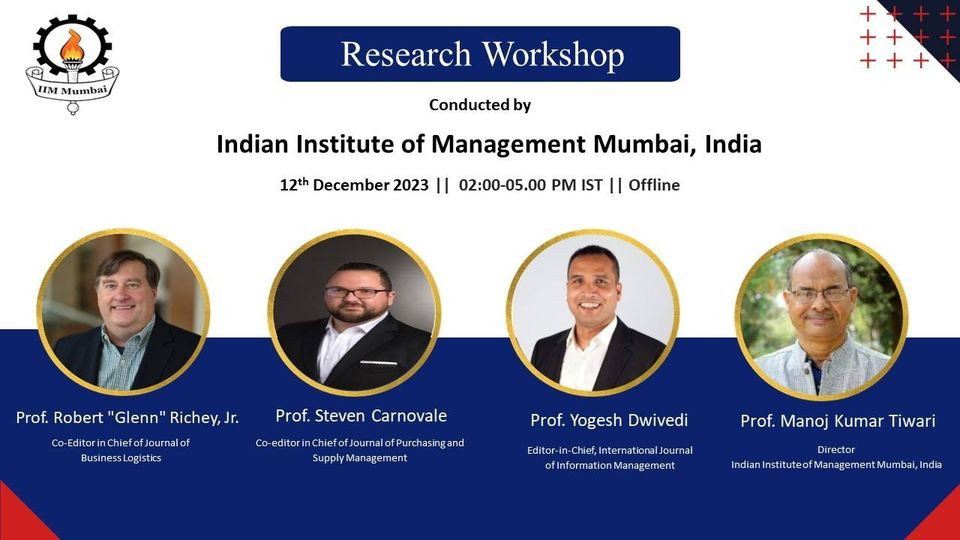 IIM Mumbai

Research Workshop

Conducted by

Indian Institute of Management Mumbai, India

12$^{th}$ December 2023 || 02:00-05.00 PM IST || Offline

Prof. Robert "Glenn" Richey, Jr.
Co-Editor in Chief of Journal of Business Logistics

Prof. Steven Carnovale
Co-editor in Chief of Journal of Purchasing and Supply Management

Prof. Yogesh Dwivedi
Editor-in-Chief, International Journal of Information Management

Prof. Manoj Kumar Tiwari
Director
Indian Institute of Management Mumbai, India